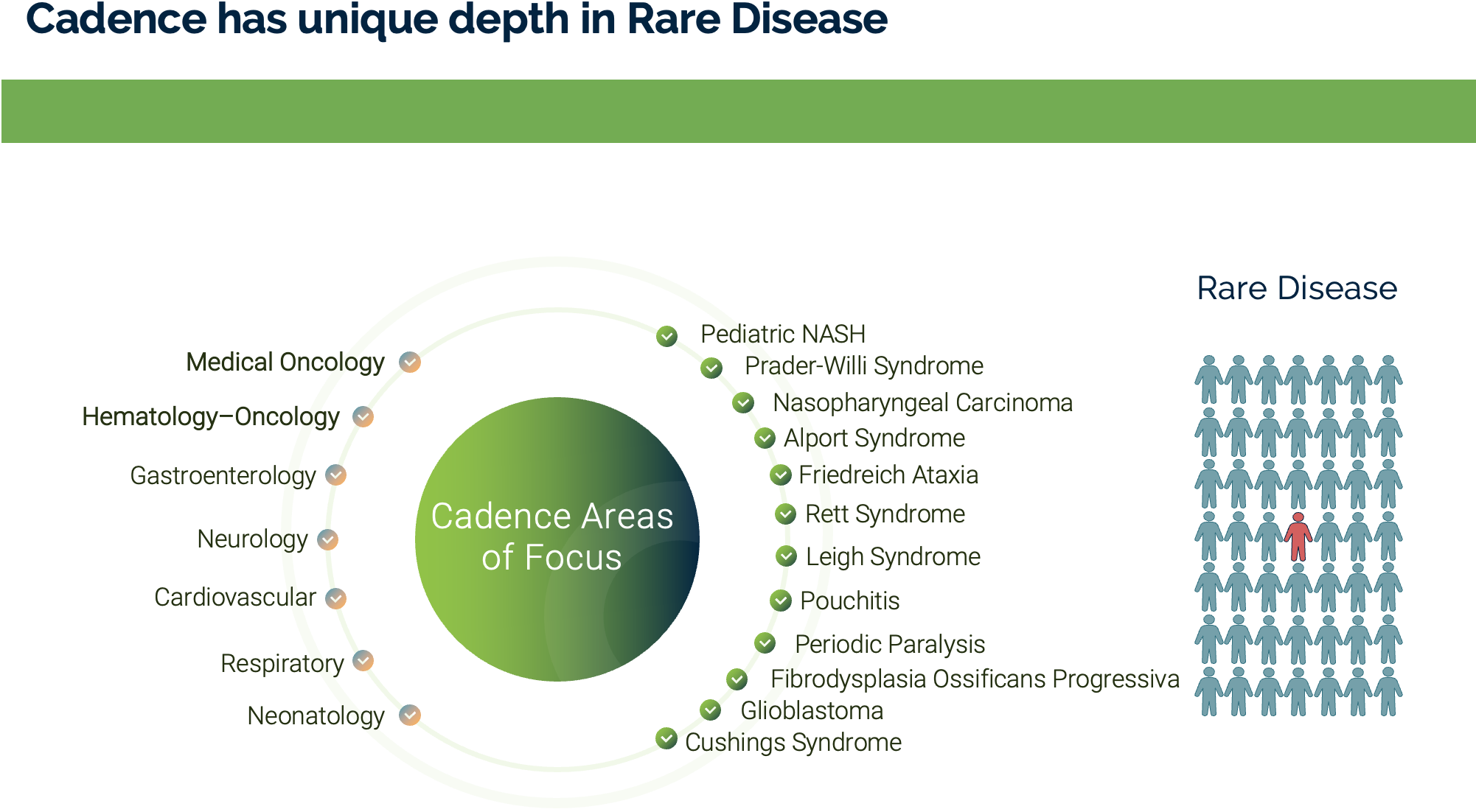 Cadence has unique depth in Rare Disease

Medical Oncology
Hematology–Oncology
Gastroenterology
Neurology
Cardiovascular
Respiratory
Neonatology

Cadence Areas of Focus

Pediatric NASH
Prader-Willi Syndrome
Nasopharyngeal Carcinoma
Alport Syndrome
Friedreich Ataxia
Rett Syndrome
Leigh Syndrome
Pouchitis
Periodic Paralysis
Fibrodysplasia Ossificans Progressiva
Glioblastoma
Cushings Syndrome

Rare Disease